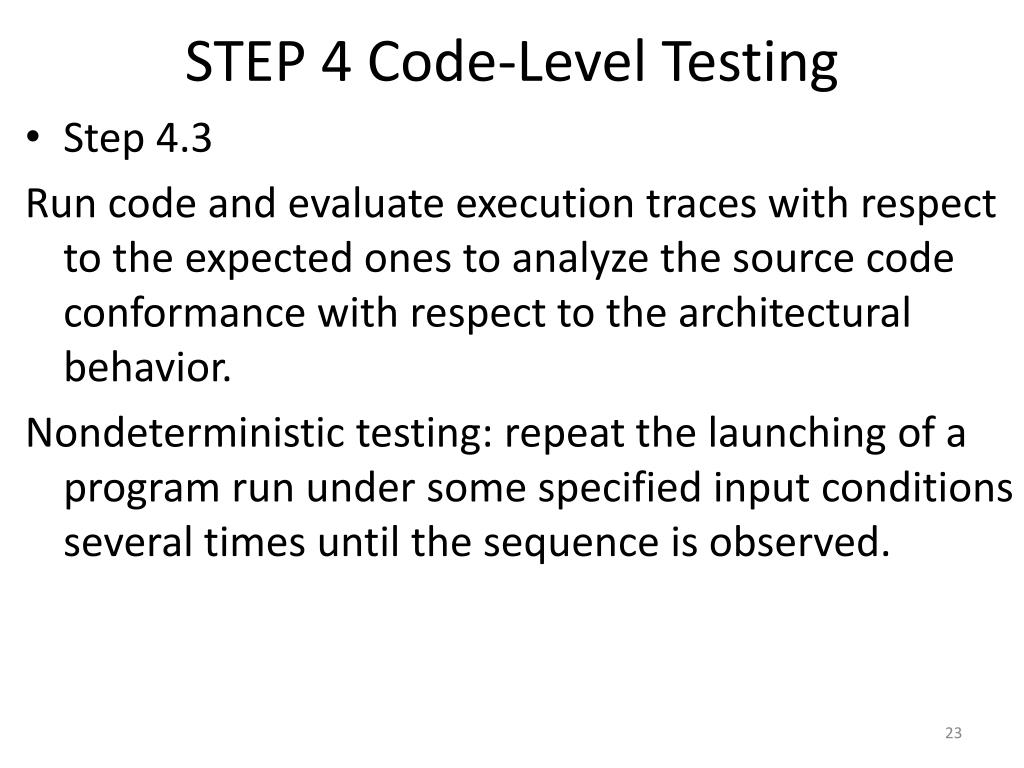 STEP 4 Code-Level Testing

• Step 4.3

Run code and evaluate execution traces with respect to the expected ones to analyze the source code conformance with respect to the architectural behavior.

Nondeterministic testing: repeat the launching of a program run under some specified input conditions several times until the sequence is observed.

23